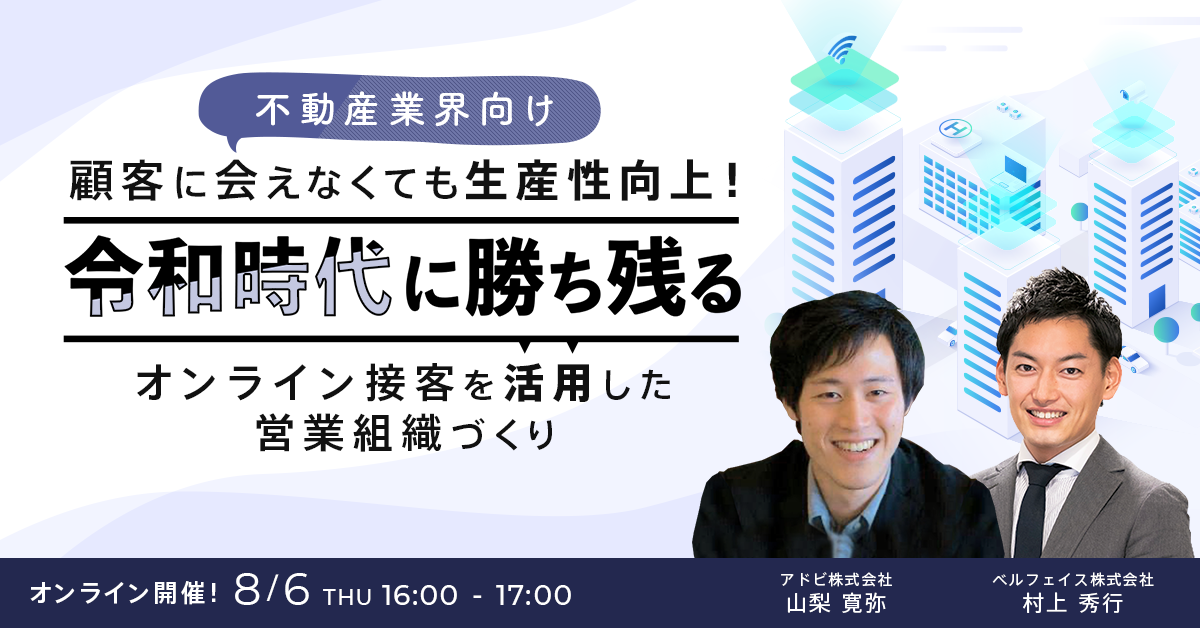 不動産業界向け

顧客に会えなくても生産性向上！

令和時代に勝ち残る

オンライン接客を活用した
営業組織づくり

オンライン開催！ 8/6 THU 16:00 - 17:00

アドビ株式会社
山梨 寛弥

ベルフェイス株式会社
村上 秀行